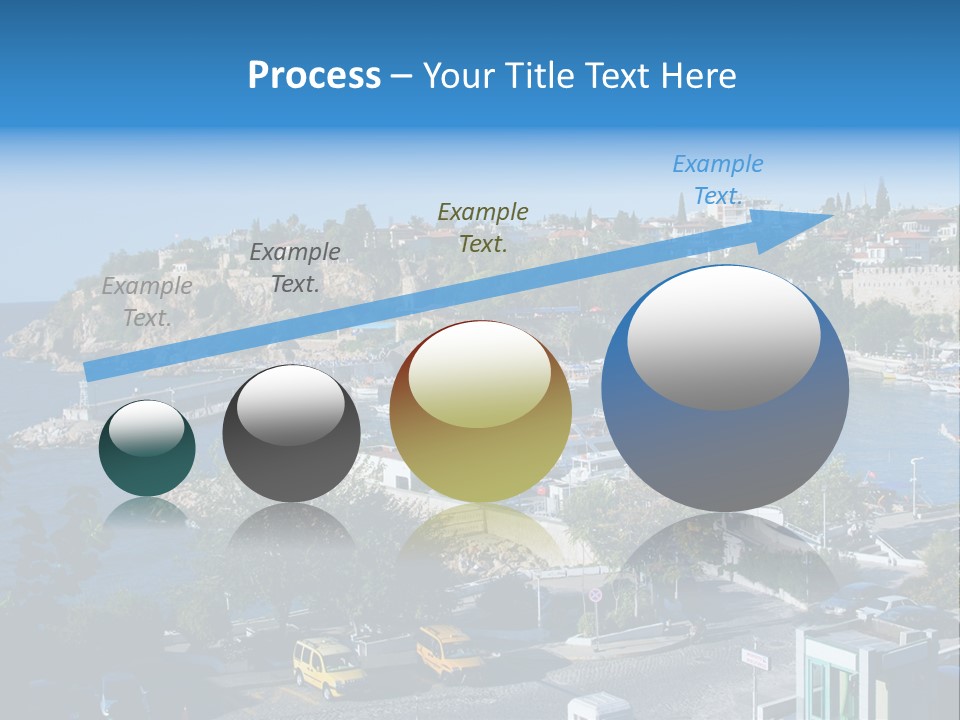 Process – Your Title Text Here

Example Text.

Example Text.

Example Text.

Example Text.